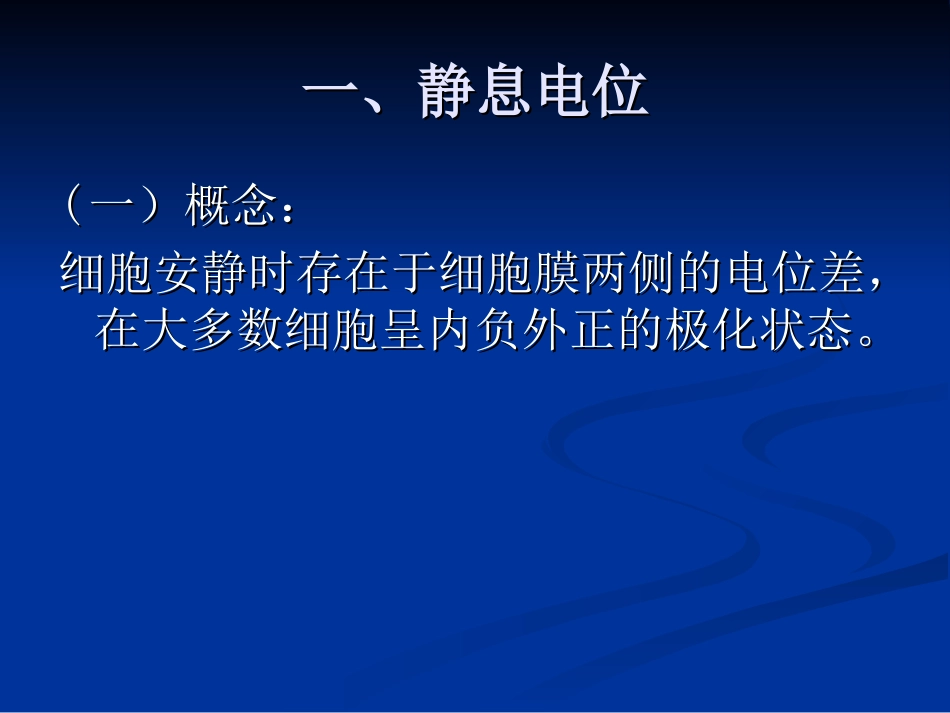 一、静息电位

（一）概念：

细胞安静时存在于细胞膜两侧的电位差，在大多数细胞呈内负外正的极化状态。